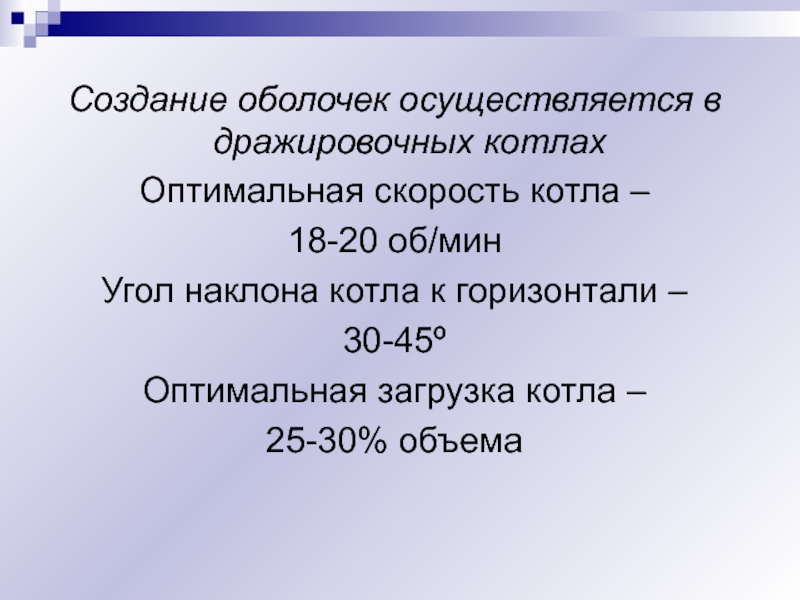 Создание оболочек осуществляется в дражировочных котлах

Оптимальная скорость котла –

18-20 об/мин

Угол наклона котла к горизонтали –

30-45º

Оптимальная загрузка котла –

25-30% объема